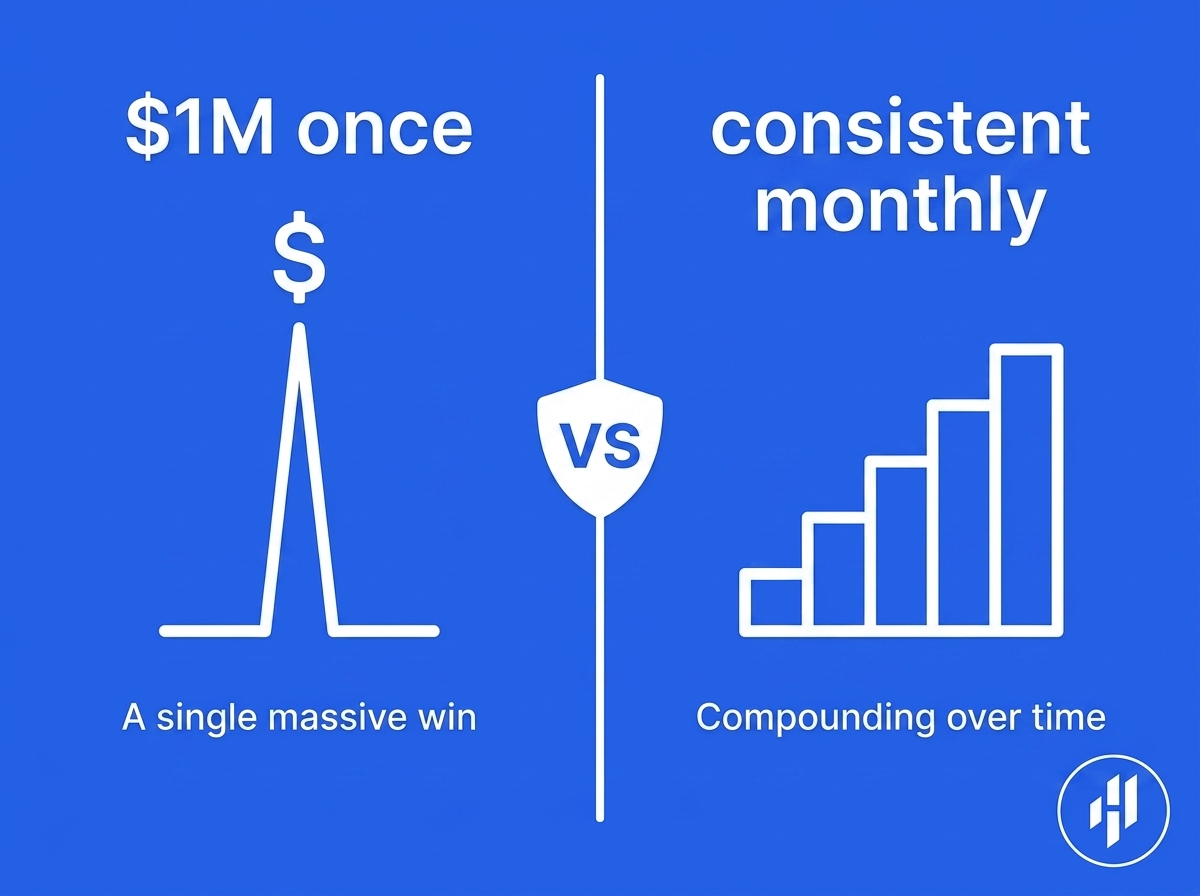 \$1M once

\$

A single massive win

VS

consistent monthly

Compounding over time